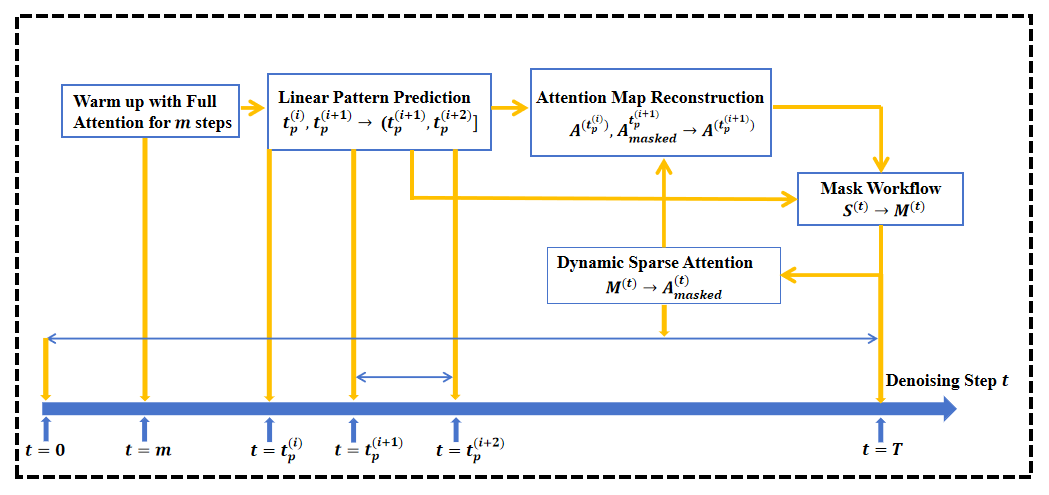 Warm up with Full Attention for $m$ steps

Linear Pattern Prediction
$t_p^{(i)}, t_p^{(i+1)} \rightarrow (t_p^{(i+1)}, t_p^{(i+2)}]$

Attention Map Reconstruction
$A^{(t_p^{(i)})}, A_{masked}^{t_p^{(i+1)}} \rightarrow A^{(t_p^{(i+1)})}$

Mask Workflow
$S^{(t)} \rightarrow M^{(t)}$

Dynamic Sparse Attention
$M^{(t)} \rightarrow A_{masked}^{(t)}$

Denoising Step $t$

$t = 0$ $t = m$ $t = t_p^{(i)}$ $t = t_p^{(i+1)}$ $t = t_p^{(i+2)}$ $t = T$